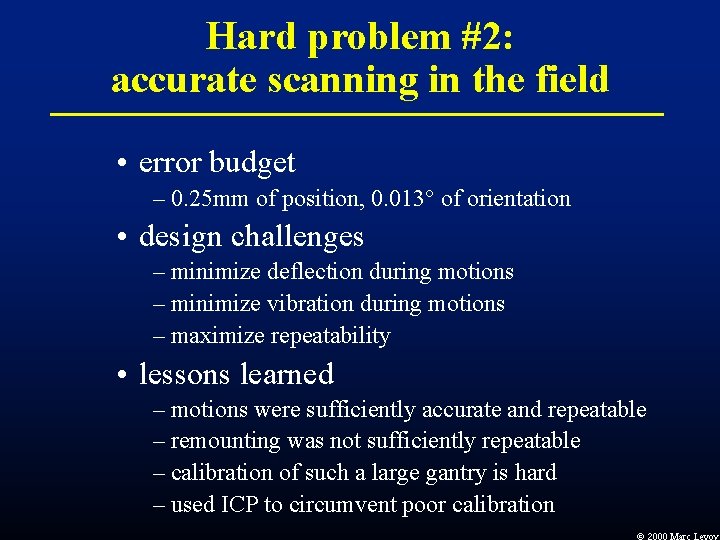 Hard problem #2:
accurate scanning in the field

• error budget
– 0.25mm of position, 0.013° of orientation

• design challenges
– minimize deflection during motions
– minimize vibration during motions
– maximize repeatability

• lessons learned
– motions were sufficiently accurate and repeatable
– remounting was not sufficiently repeatable
– calibration of such a large gantry is hard
– used ICP to circumvent poor calibration

© 2000 Marc Levoy